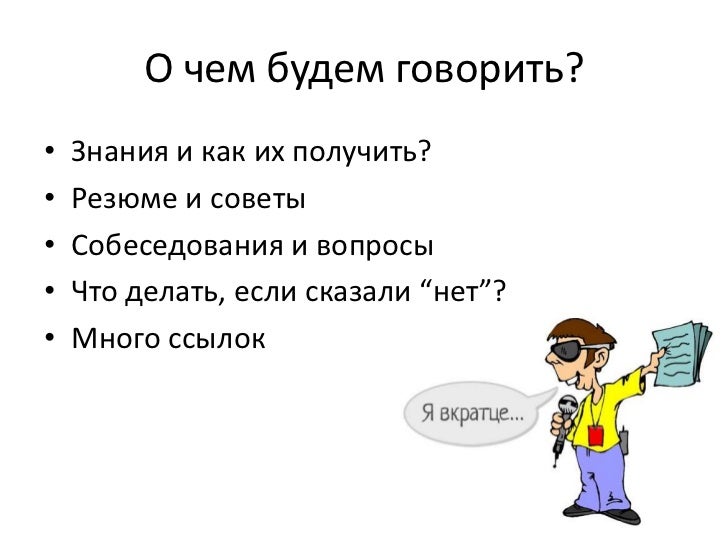 О чем будем говорить?

• Знания и как их получить?
• Резюме и советы
• Собеседования и вопросы
• Что делать, если сказали “нет”?
• Много ссылок

Я вкратце...